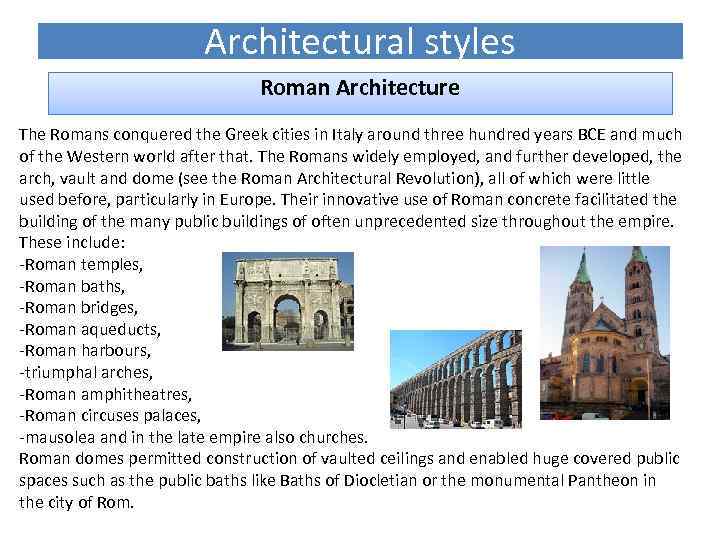 Architectural styles

Roman Architecture

The Romans conquered the Greek cities in Italy around three hundred years BCE and much of the Western world after that. The Romans widely employed, and further developed, the arch, vault and dome (see the Roman Architectural Revolution), all of which were little used before, particularly in Europe. Their innovative use of Roman concrete facilitated the building of the many public buildings of often unprecedented size throughout the empire. These include:
-Roman temples,
-Roman baths,
-Roman bridges,
-Roman aqueducts,
-Roman harbours,
-triumphal arches,
-Roman amphitheatres,
-Roman circuses palaces,
-mausolea and in the late empire also churches.
Roman domes permitted construction of vaulted ceilings and enabled huge covered public spaces such as the public baths like Baths of Diocletian or the monumental Pantheon in the city of Rom.